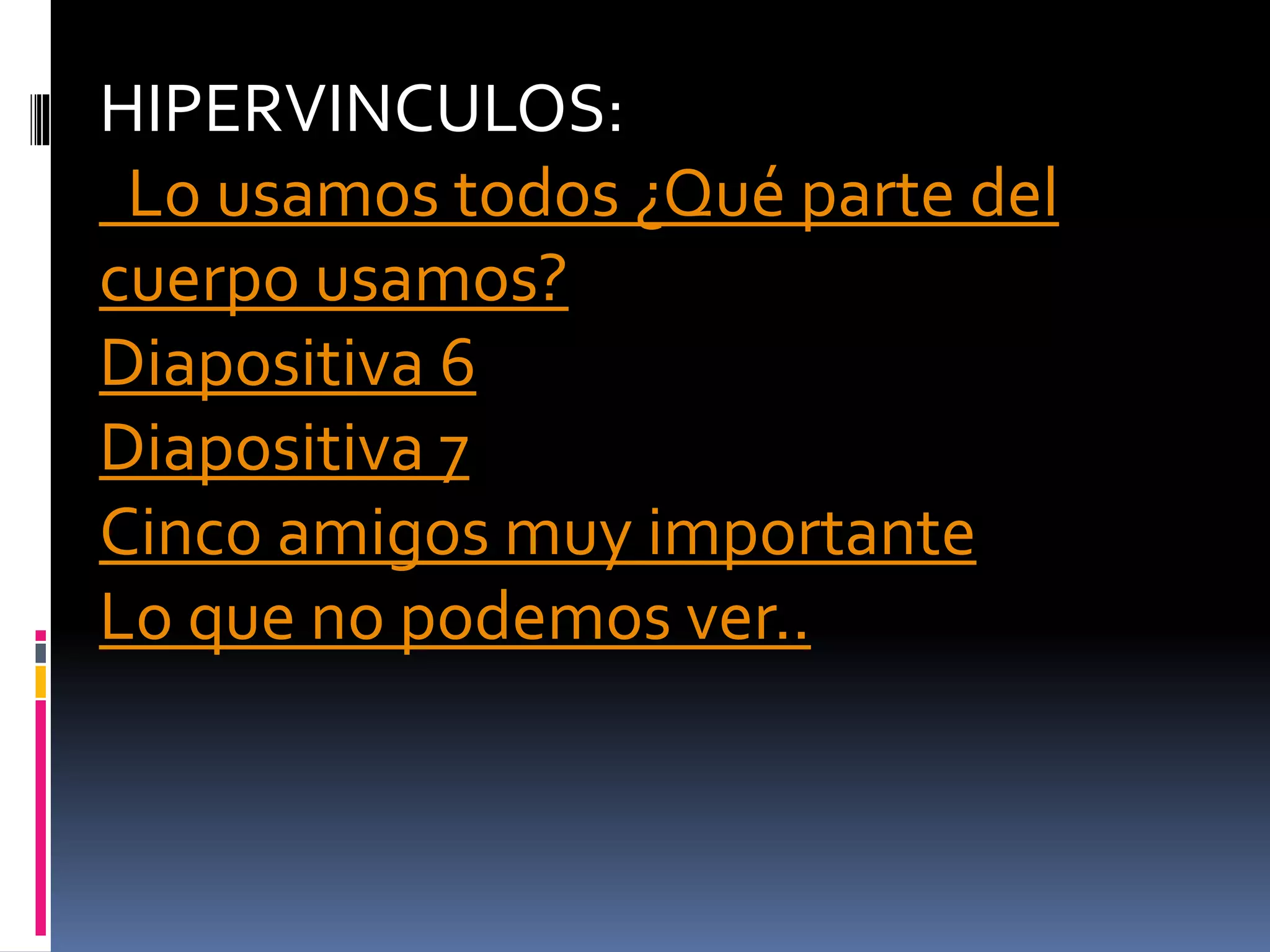 HIPERVINCULOS:
Lo usamos todos ¿Qué parte del cuerpo usamos?
Diapositiva 6
Diapositiva 7
Cinco amigos muy importante
Lo que no podemos ver..